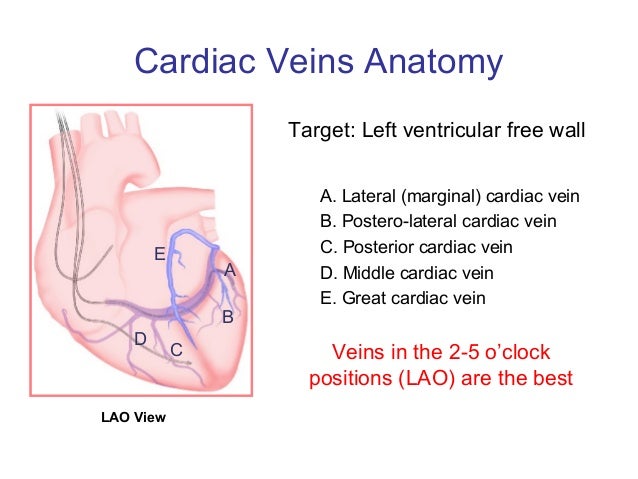 Cardiac Veins Anatomy

E
A
B
D
C

LAO View

Target: Left ventricular free wall

A. Lateral (marginal) cardiac vein
B. Postero-lateral cardiac vein
C. Posterior cardiac vein
D. Middle cardiac vein
E. Great cardiac vein

Veins in the 2-5 o'clock positions (LAO) are the best